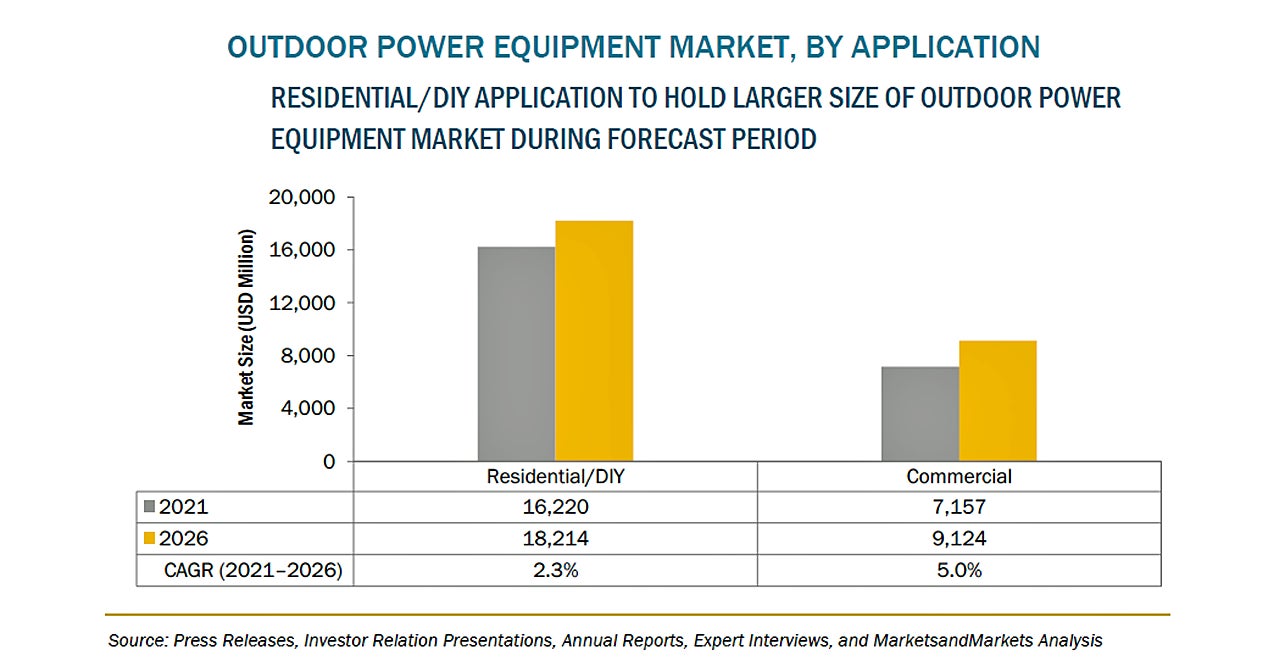 OUTDOOR POWER EQUIPMENT MARKET, BY APPLICATION

RESIDENTIAL/DIY APPLICATION TO HOLD LARGER SIZE OF OUTDOOR POWER EQUIPMENT MARKET DURING FORECAST PERIOD

Market Size (USD Million)

20,000
16,000
12,000
8,000
4,000
0

| | Residential/DIY | Commercial |
|---|---|---|
| 2021 | 16,220 | 7,157 |
| 2026 | 18,214 | 9,124 |
| CAGR (2021–2026) | 2.3% | 5.0% |

Source: Press Releases, Investor Relation Presentations, Annual Reports, Expert Interviews, and MarketsandMarkets Analysis